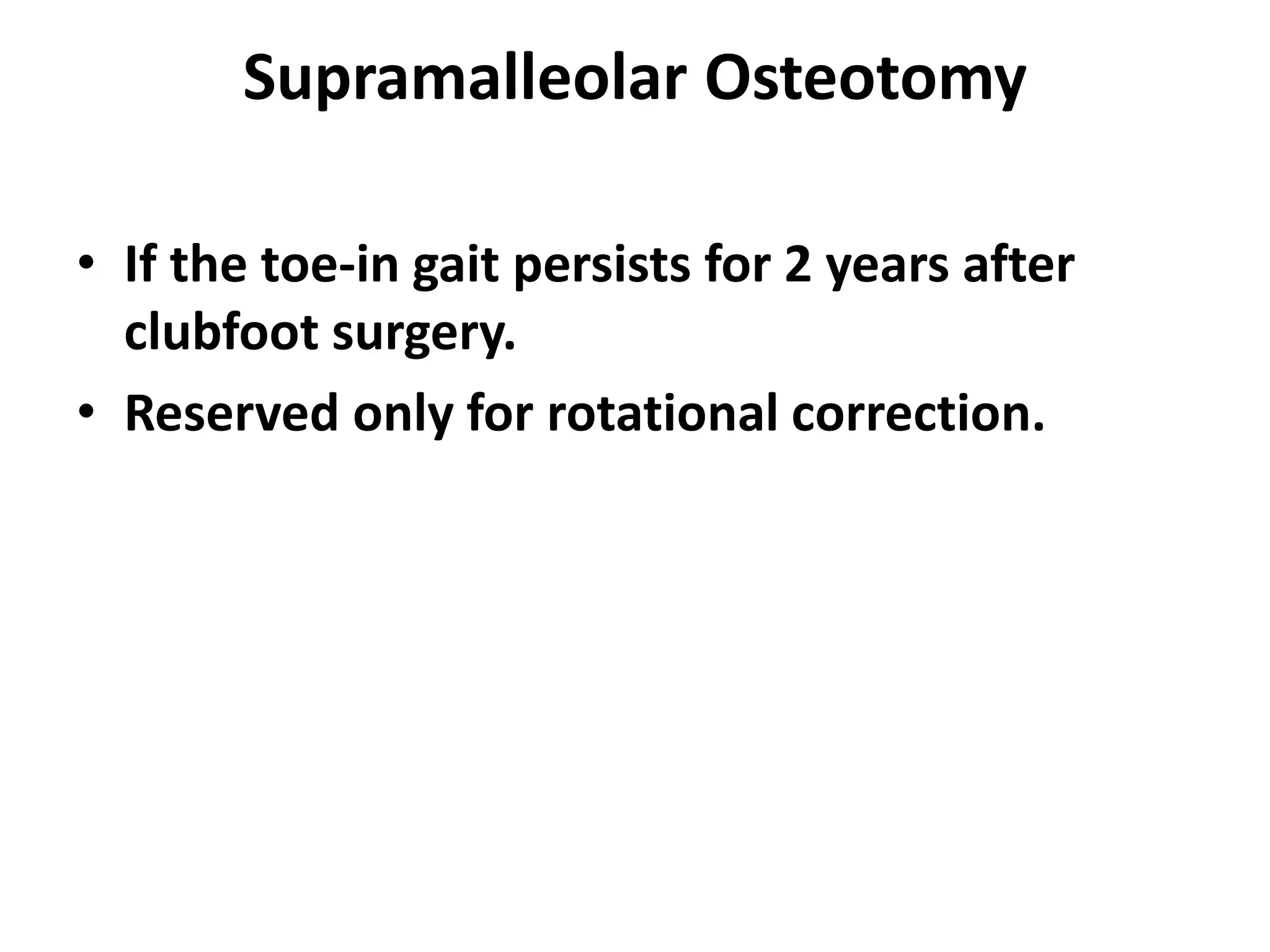 Supramalleolar Osteotomy

• If the toe-in gait persists for 2 years after clubfoot surgery.
• Reserved only for rotational correction.